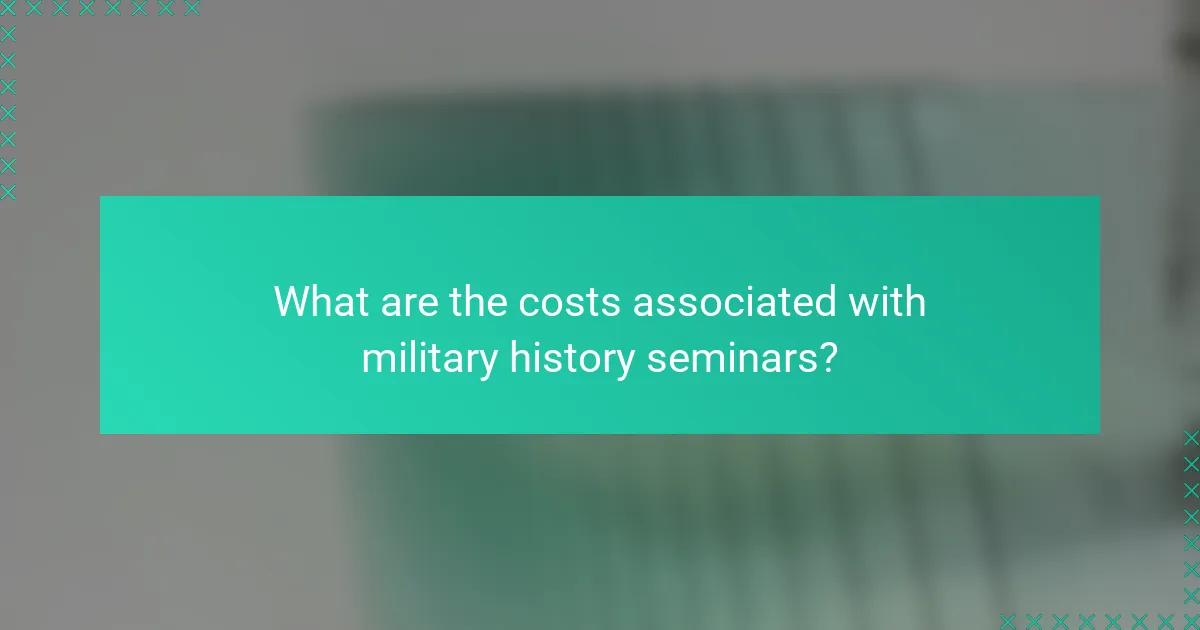 What are the costs associated with military history seminars?